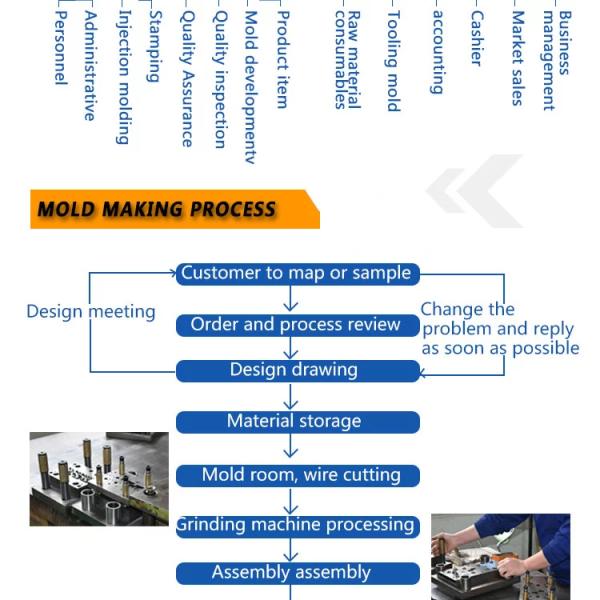 Personnel
Administrative
Injection molding
Stamping
Quality Assurance
Quality inspection
Mold developmentv
Product item
Raw material consumables
Tooling mold
accounting
Cashier
Market sales
Business management

MOLD MAKING PROCESS

Customer to map or sample
Design meeting
Change the problem and reply as soon as possible
Order and process review
Design drawing
Material storage
Mold room, wire cutting
Grinding machine processing
Assembly assembly